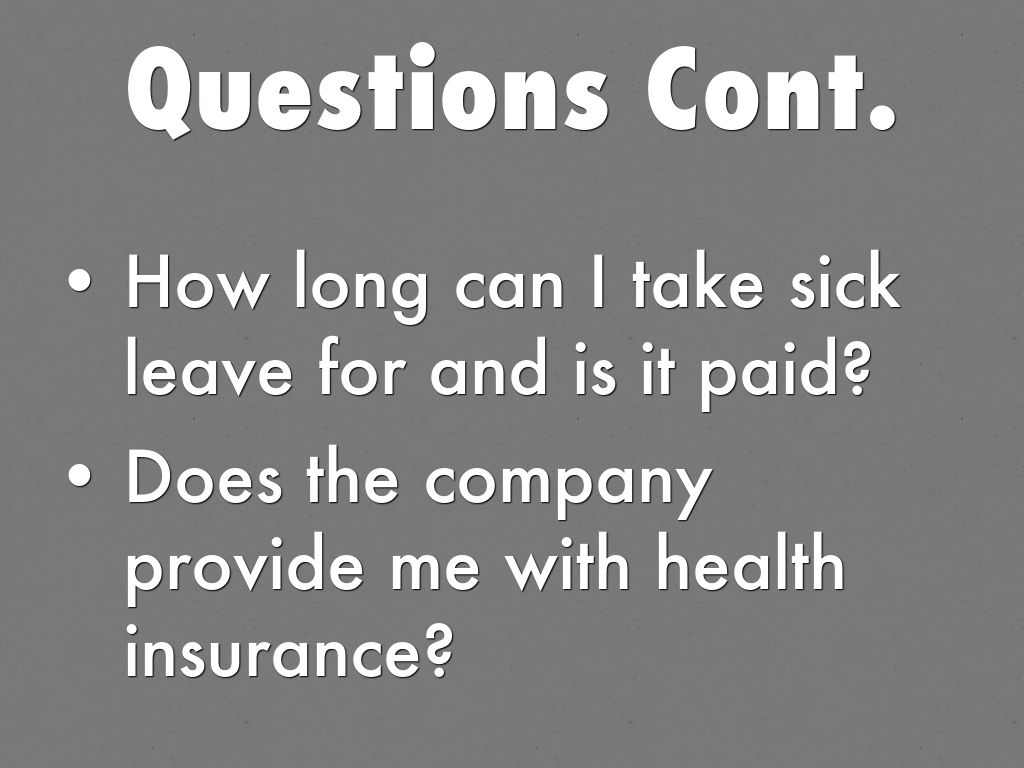 Questions Cont.

• How long can I take sick leave for and is it paid?

• Does the company provide me with health insurance?